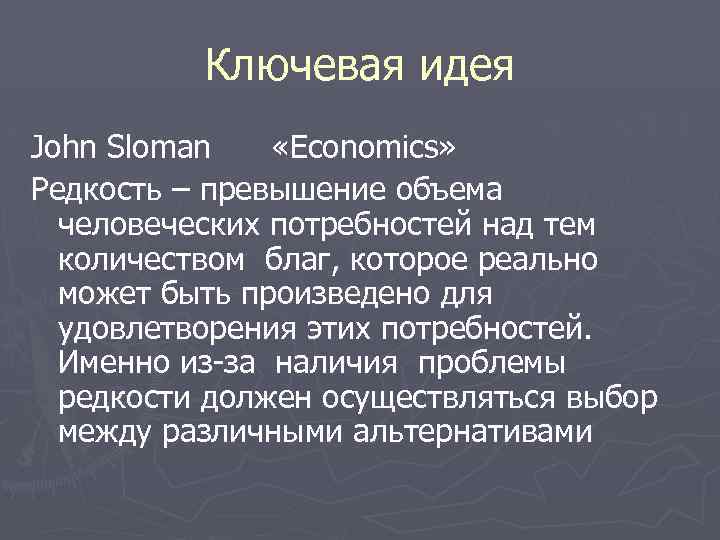 Ключевая идея

John Sloman «Economics»

Редкость – превышение объема человеческих потребностей над тем количеством благ, которое реально может быть произведено для удовлетворения этих потребностей. Именно из-за наличия проблемы редкости должен осуществляться выбор между различными альтернативами